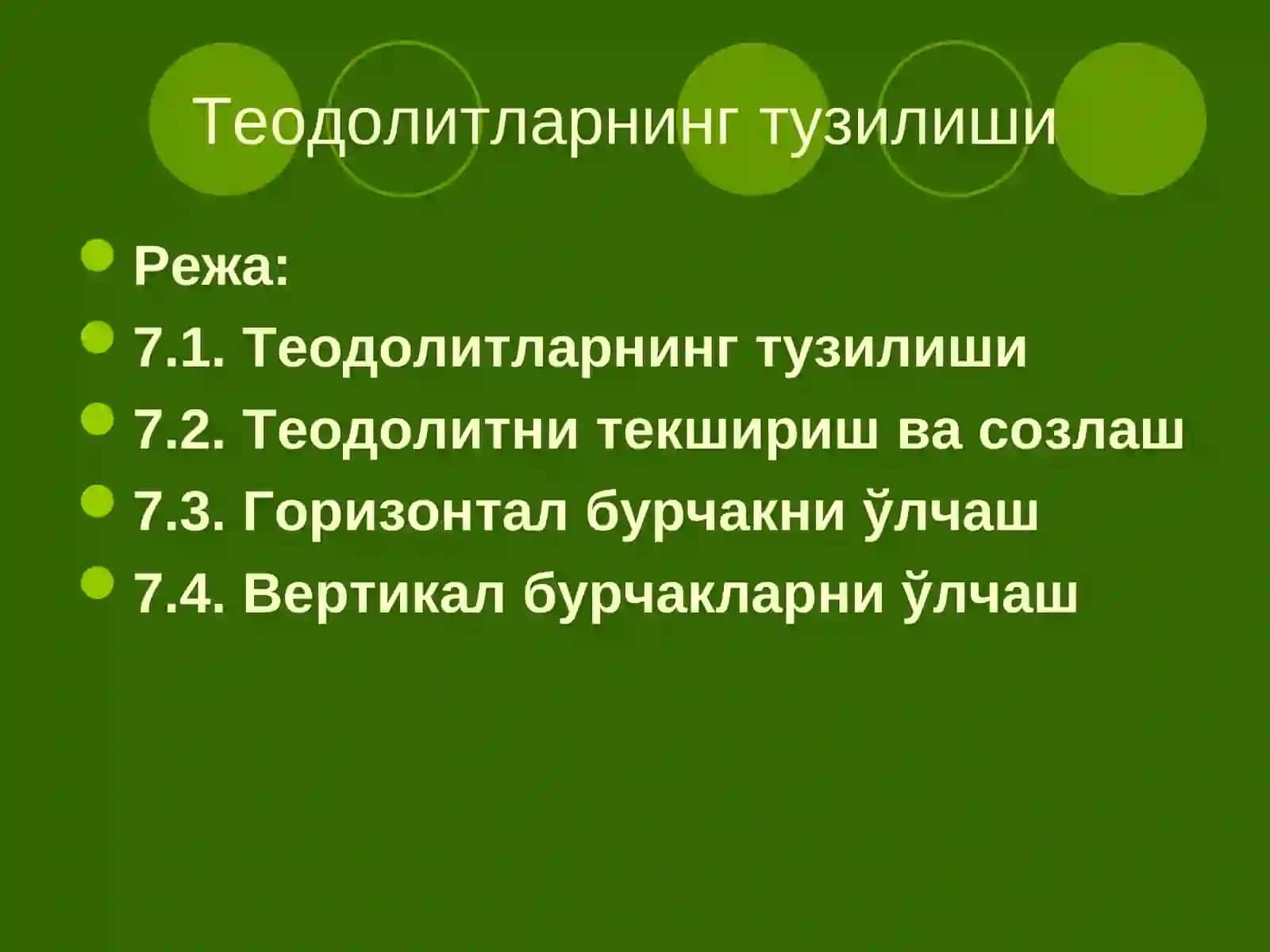 Теодолитларнинг тузилиши

Режа:
7.1. Теодолитларнинг тузилиши
7.2. Теодолитни текшириш ва созлаш
7.3. Горизонтал бурчакни ўлчаш
7.4. Вертикал бурчакларни ўлчаш